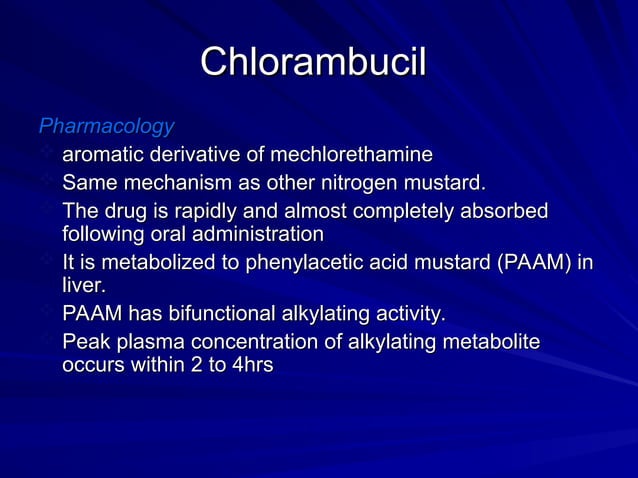 Chlorambucil

Pharmacology

aromatic derivative of mechlorethamine

Same mechanism as other nitrogen mustard.

The drug is rapidly and almost completely absorbed following oral administration

It is metabolized to phenylacetic acid mustard (PAAM) in liver.

PAAM has bifunctional alkylating activity.

Peak plasma concentration of alkylating metabolite occurs within 2 to 4hrs